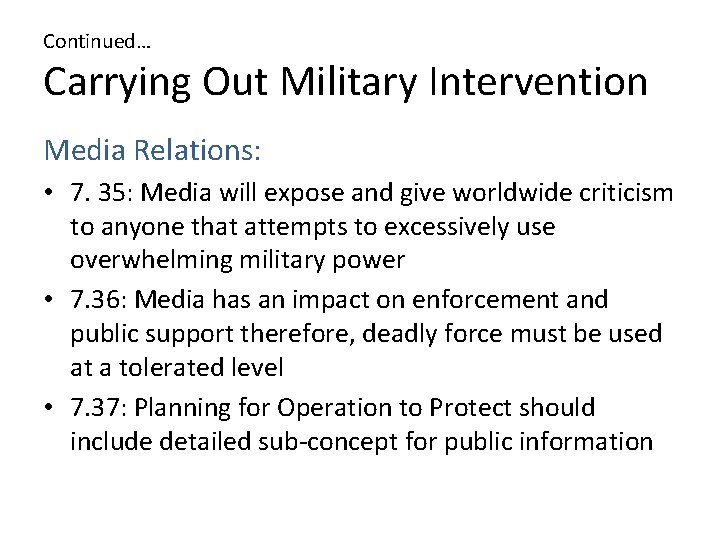 Continued…

Carrying Out Military Intervention

Media Relations:

• 7. 35: Media will expose and give worldwide criticism to anyone that attempts to excessively use overwhelming military power

• 7.36: Media has an impact on enforcement and public support therefore, deadly force must be used at a tolerated level

• 7.37: Planning for Operation to Protect should include detailed sub-concept for public information